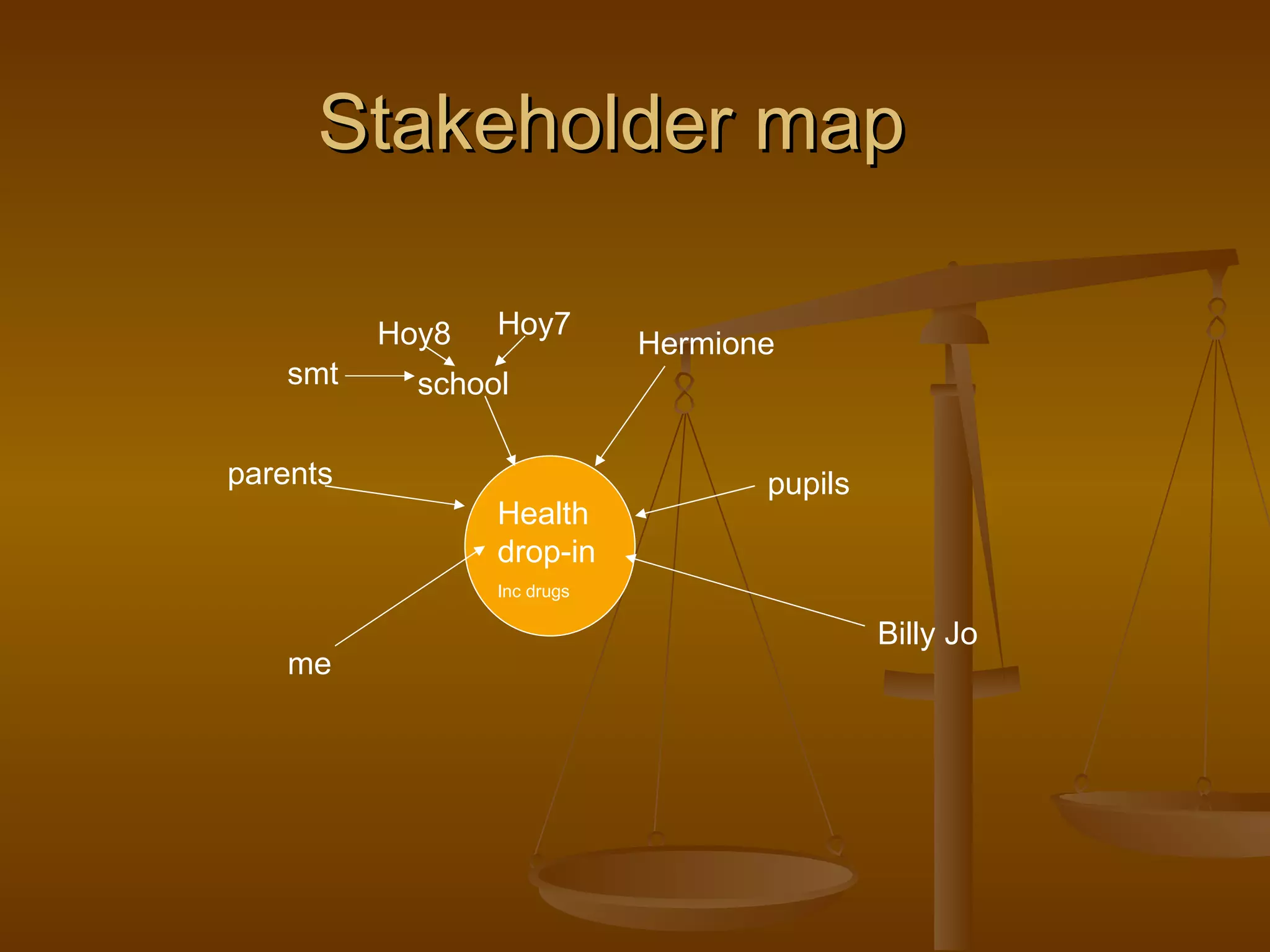 Stakeholder map

Hoy8

Hoy7

Hermione

smt

school

parents

pupils

Health drop-in

Inc drugs

Billy Jo

me